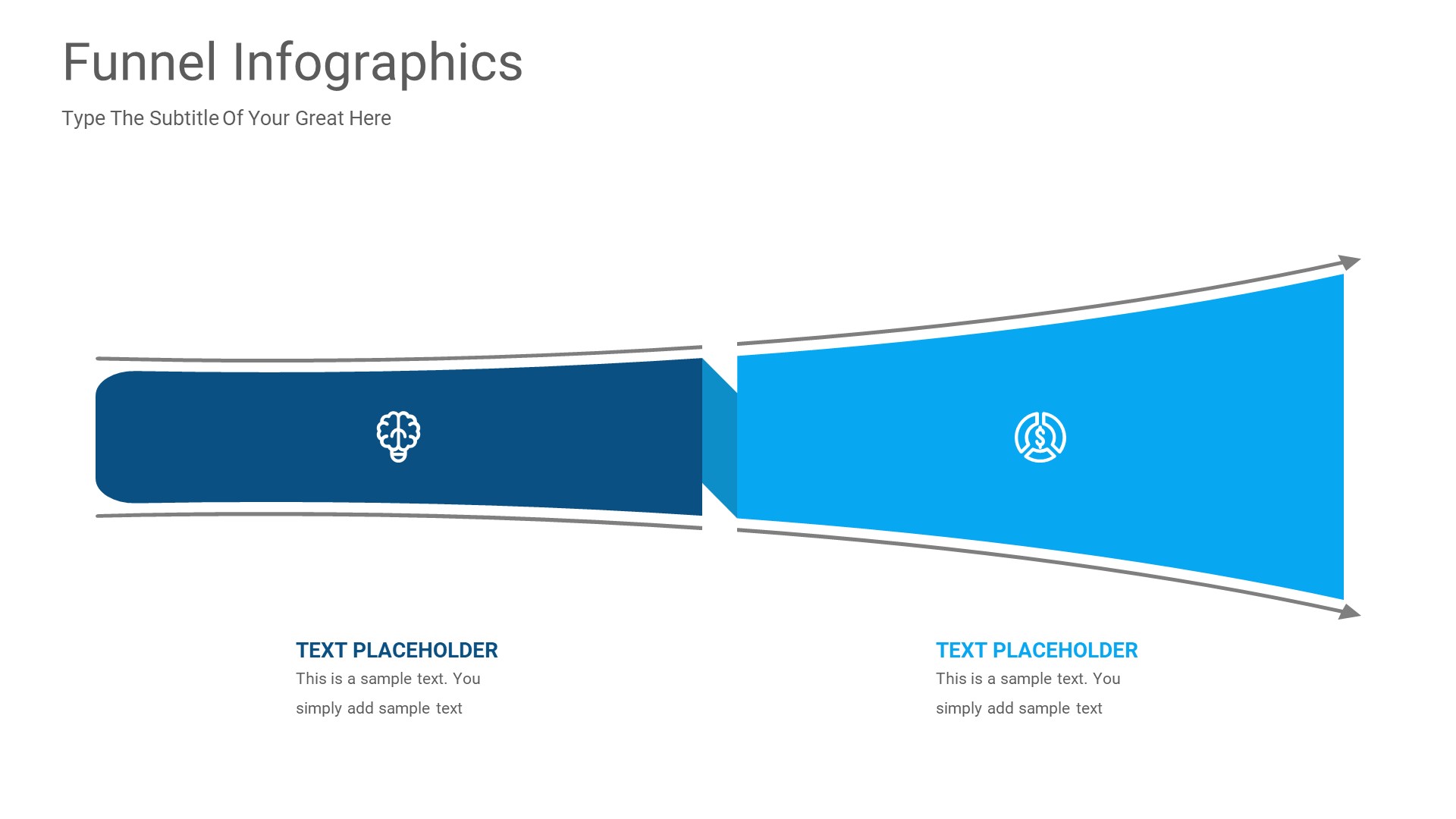 Funnel Infographics

Type The Subtitle Of Your Great Here

TEXT PLACEHOLDER

This is a sample text. You simply add sample text

TEXT PLACEHOLDER

This is a sample text. You simply add sample text